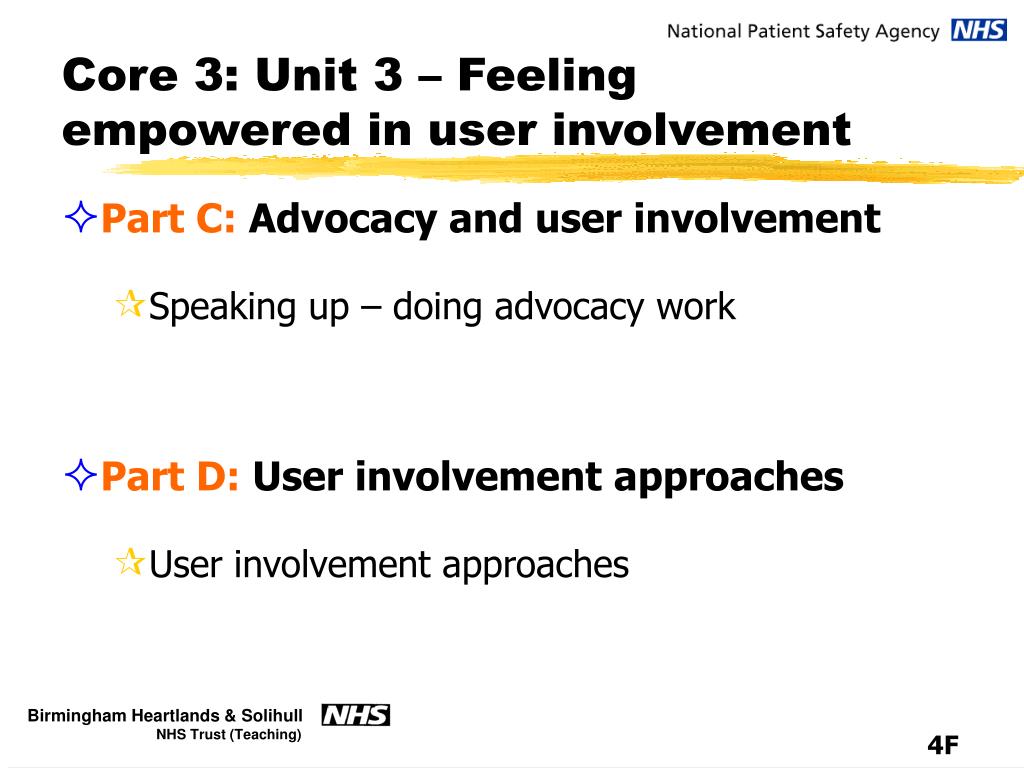 National Patient Safety Agency NHS

Core 3: Unit 3 – Feeling empowered in user involvement

Part C: Advocacy and user involvement

Speaking up – doing advocacy work

Part D: User involvement approaches

User involvement approaches

Birmingham Heartlands & Solihull NHS
NHS Trust (Teaching)

4F